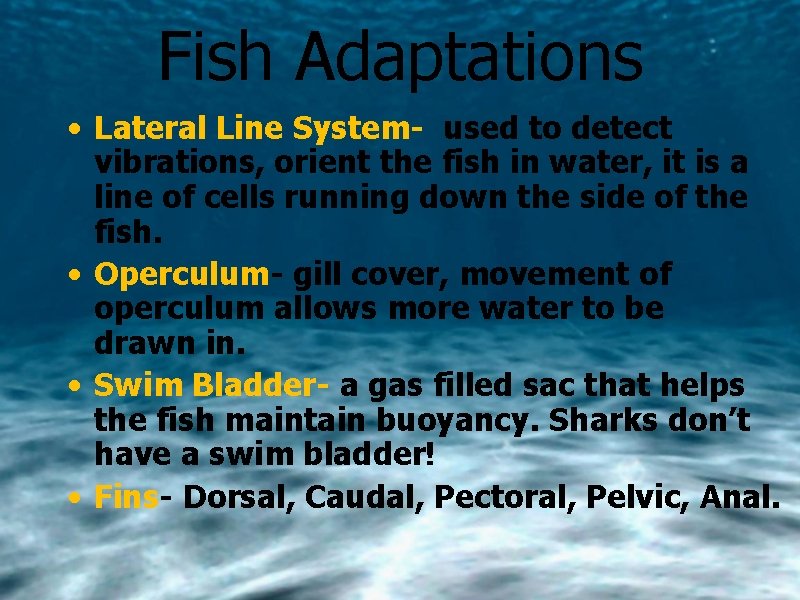 Fish Adaptations

• Lateral Line System- used to detect vibrations, orient the fish in water, it is a line of cells running down the side of the fish.

• Operculum- gill cover, movement of operculum allows more water to be drawn in.

• Swim Bladder- a gas filled sac that helps the fish maintain buoyancy. Sharks don't have a swim bladder!

• Fins- Dorsal, Caudal, Pectoral, Pelvic, Anal.